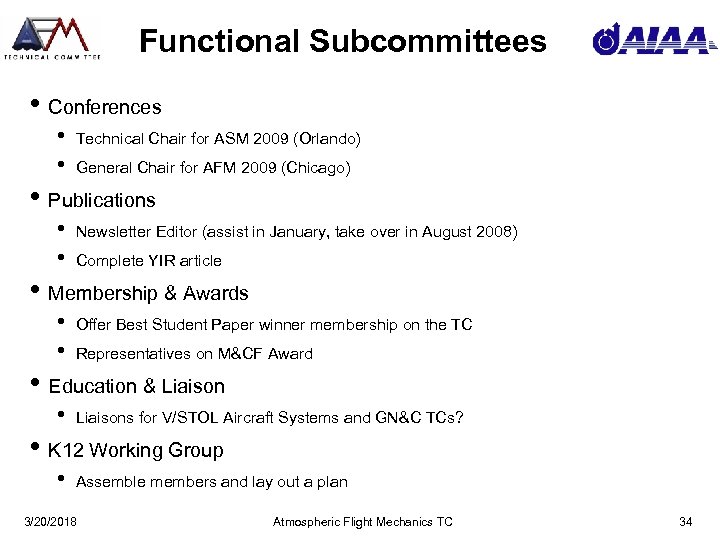 AFM
TECHNICAL COMMITTEE

Functional Subcommittees

AIAA

• Conferences
  • Technical Chair for ASM 2009 (Orlando)
  • General Chair for AFM 2009 (Chicago)
• Publications
  • Newsletter Editor (assist in January, take over in August 2008)
  • Complete YIR article
• Membership & Awards
  • Offer Best Student Paper winner membership on the TC
  • Representatives on M&CF Award
• Education & Liaison
  • Liaisons for V/STOL Aircraft Systems and GN&C TCs?
• K12 Working Group
  • Assemble members and lay out a plan

3/20/2018 Atmospheric Flight Mechanics TC 34